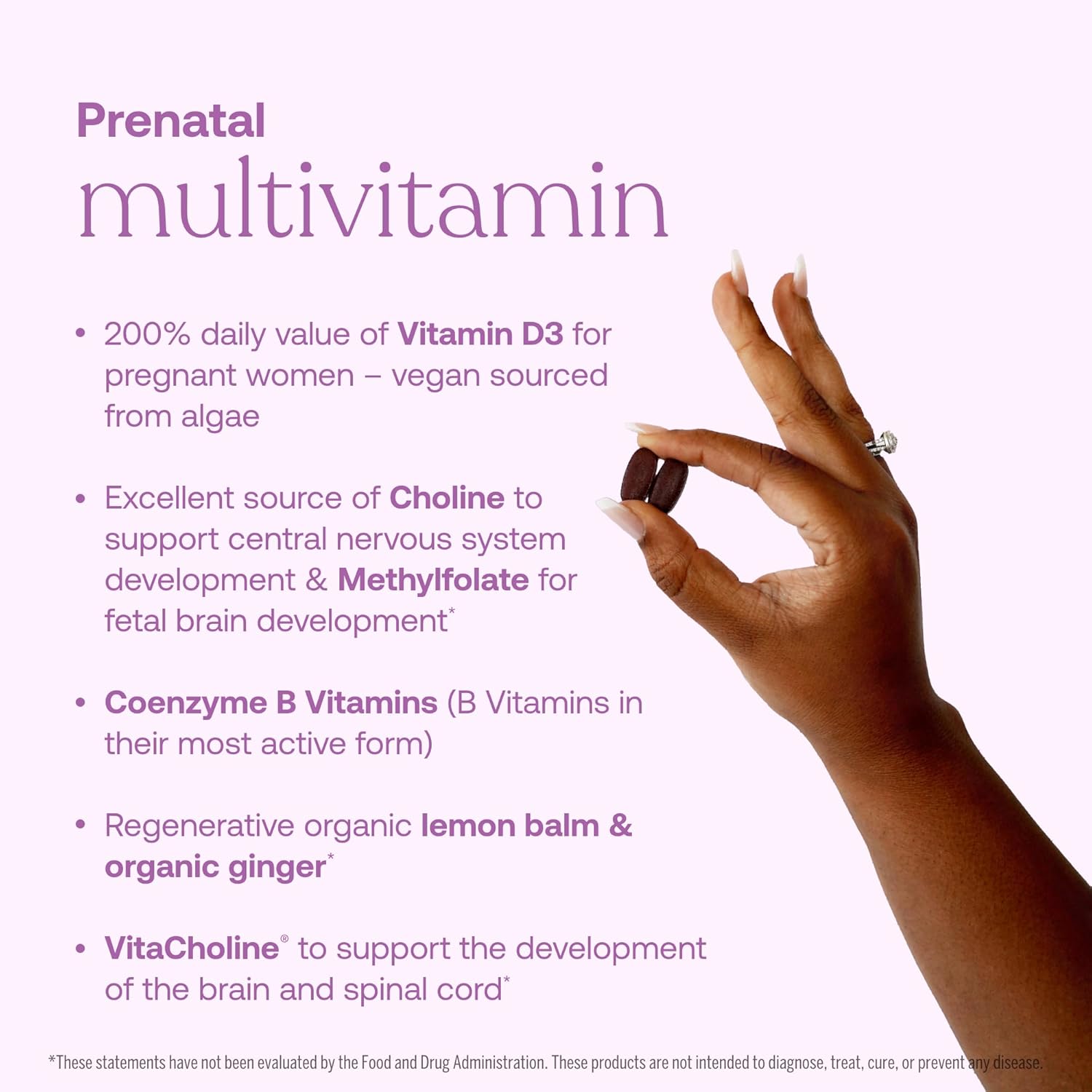 Prenatal
multivitamin

• 200% daily value of Vitamin D3 for pregnant women – vegan sourced from algae

• Excellent source of Choline to support central nervous system development & Methylfolate for fetal brain development*

• Coenzyme B Vitamins (B Vitamins in their most active form)

• Regenerative organic lemon balm & organic ginger*

• VitaCholine® to support the development of the brain and spinal cord*

*These statements have not been evaluated by the Food and Drug Administration. These products are not intended to diagnose, treat, cure, or prevent any disease.